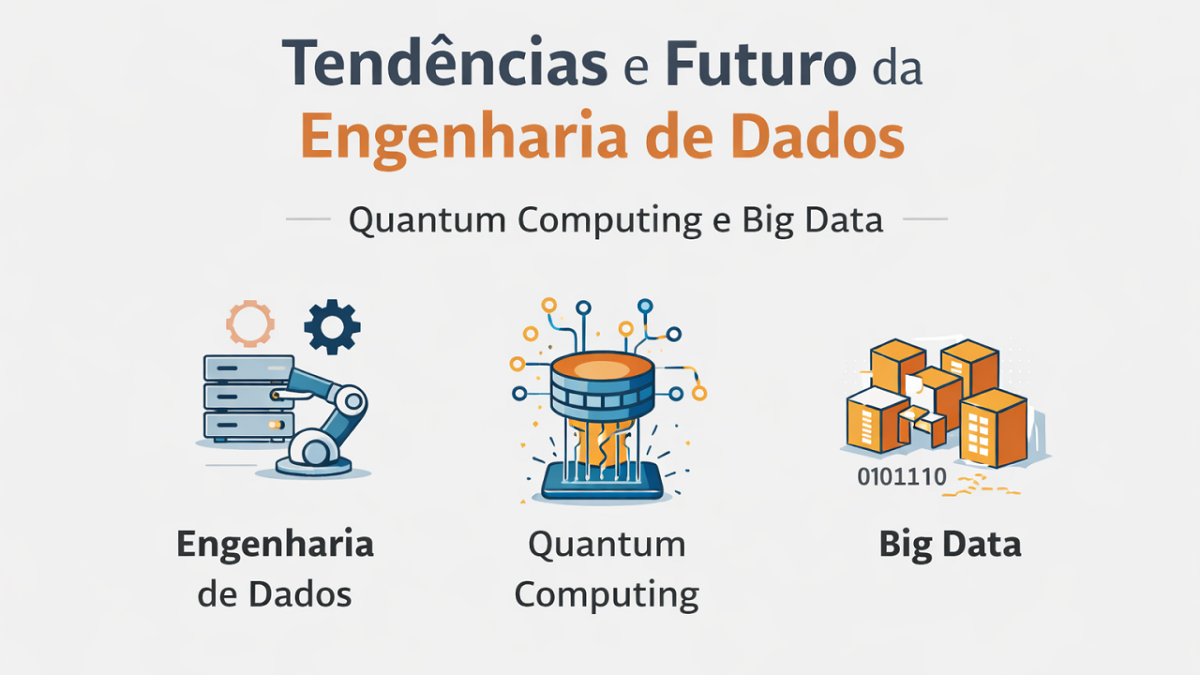 Tendências e Futuro da Engenharia de Dados

Quantum Computing e Big Data

0101110

Engenharia de Dados

Quantum Computing

Big Data